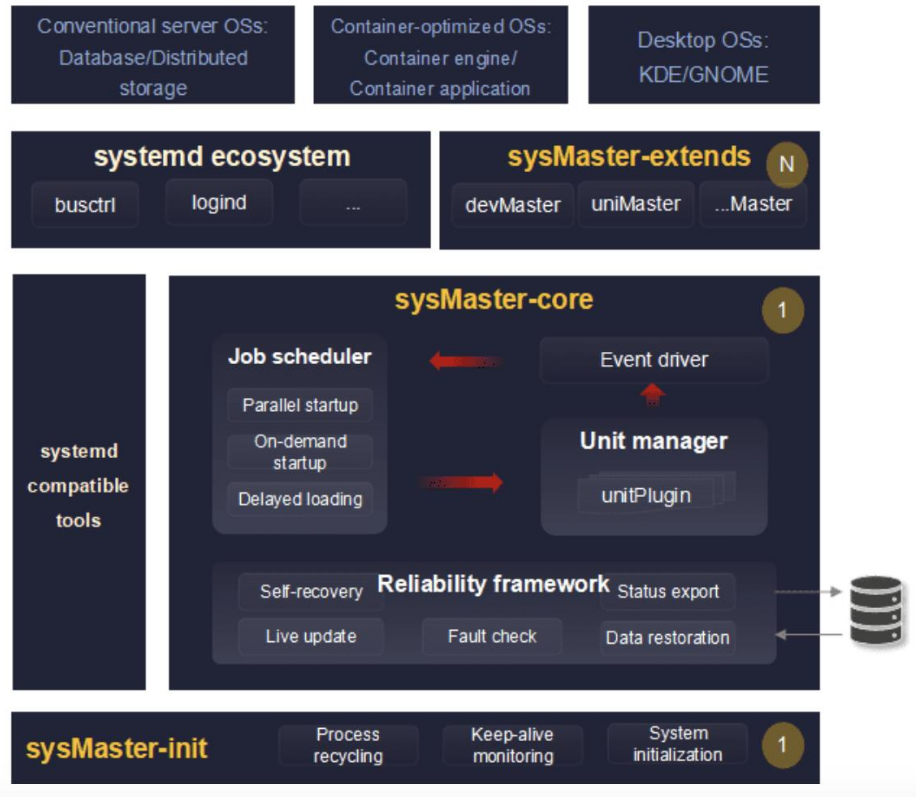 Conventional server OSs: Database/Distributed storage

Container-optimized OSs: Container engine/ Container application

Desktop OSs: KDE/GNOME

systemd ecosystem

busctrl

logind

...

sysMaster-extends

N

devMaster

uniMaster

...Master

systemd compatible tools

sysMaster-core

1

Job scheduler

Parallel startup

On-demand startup

Delayed loading

Event driver

Unit manager

unitPlugin

Reliability framework

Self-recovery

Status export

Live update

Fault check

Data restoration

sysMaster-init

Process recycling

Keep-alive monitoring

System initialization

1